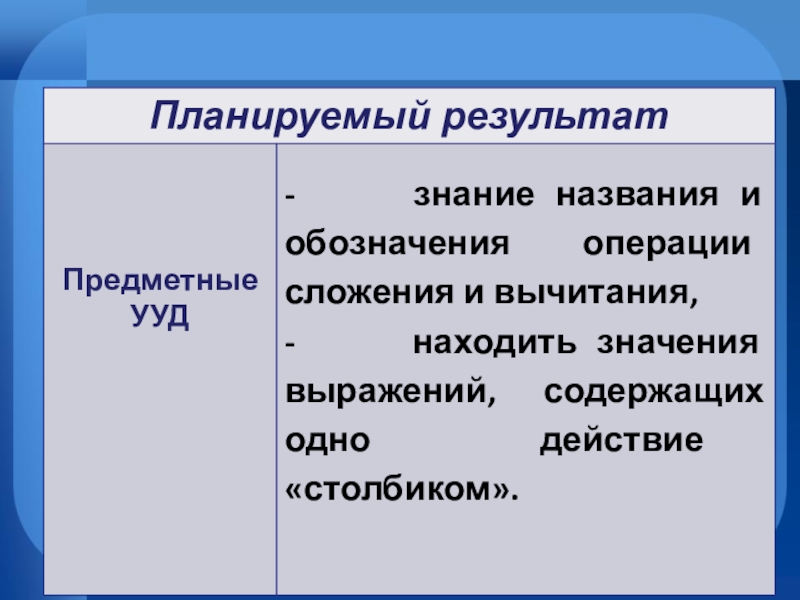 | Планируемый результат | |
|---|---|
| Предметные УУД | - знание названия и обозначения операции сложения и вычитания, - находить значения выражений, содержащих одно действие «столбиком». |